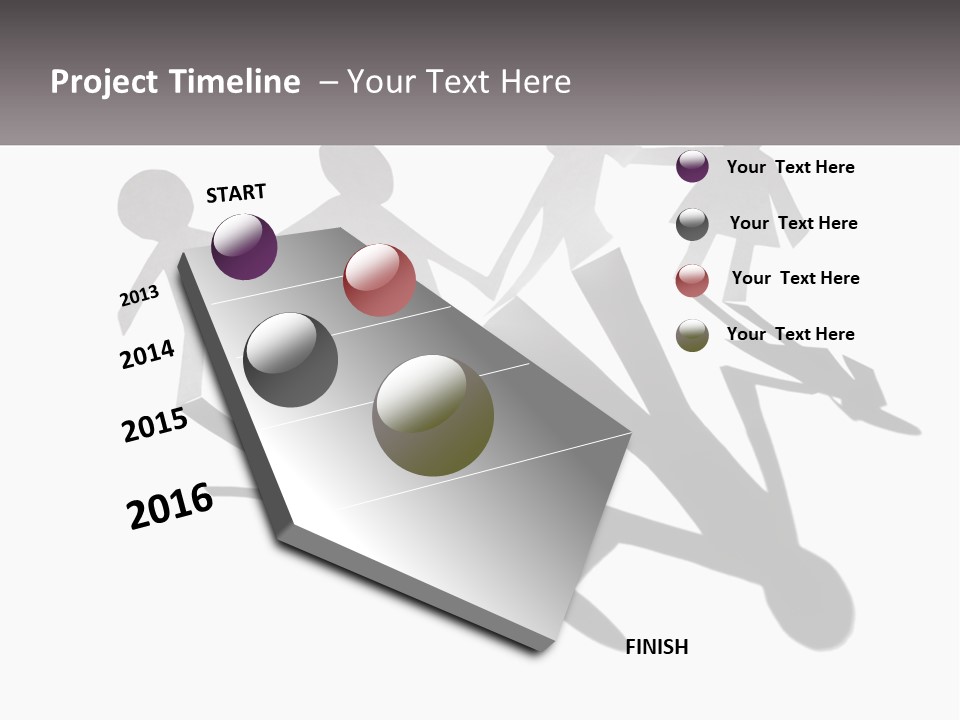 Project Timeline – Your Text Here

START

2013

2014

2015

2016

FINISH

Your Text Here

Your Text Here

Your Text Here

Your Text Here